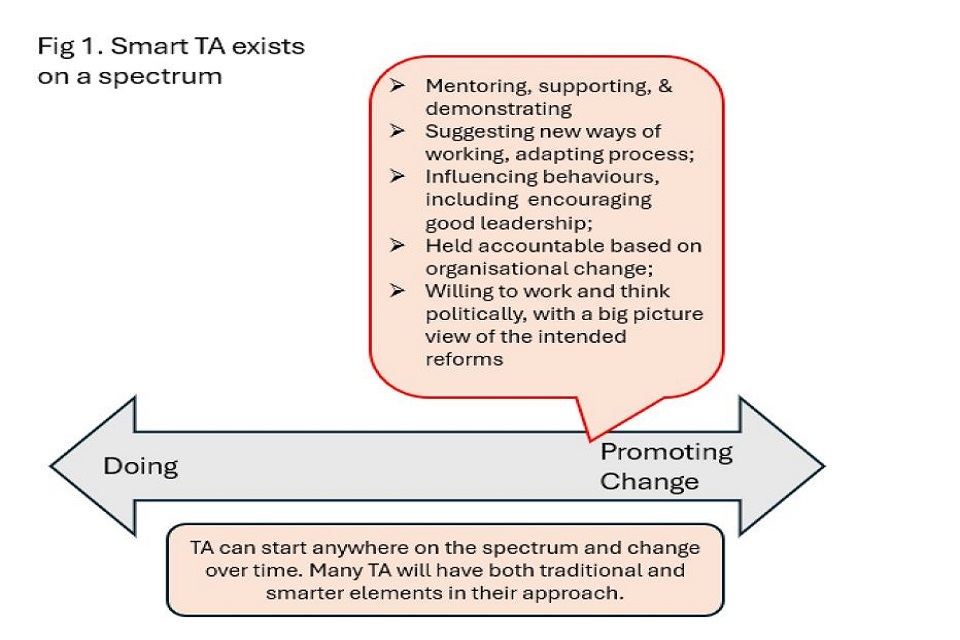 Fig 1. Smart TA exists on a spectrum

➢ Mentoring, supporting, & demonstrating
➢ Suggesting new ways of working, adapting process;
➢ Influencing behaviours, including encouraging good leadership;
➢ Held accountable based on organisational change;
➢ Willing to work and think politically, with a big picture view of the intended reforms

Doing

Promoting Change

TA can start anywhere on the spectrum and change over time. Many TA will have both traditional and smarter elements in their approach.